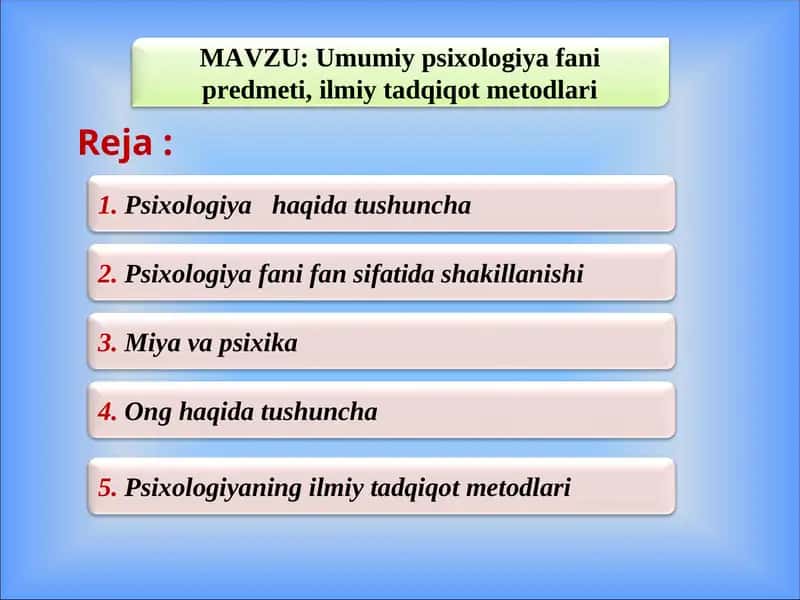 MAVZU: Umumiy psixologiya fani predmeti, ilmiy tadqiqot metodlari

Reja :

1. Psixologiya haqida tushuncha

2. Psixologiya fani fan sifatida shakillanishi

3. Miya va psixika

4. Ong haqida tushuncha

5. Psixologiyaning ilmiy tadqiqot metodlari